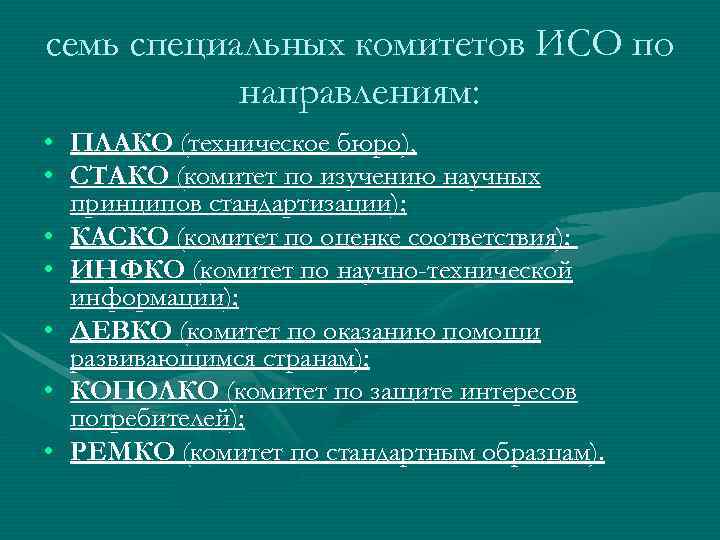 семь специальных комитетов ИСО по направлениям:

• ПЛАКО (техническое бюро),
• СТАКО (комитет по изучению научных принципов стандартизации);
• КАСКО (комитет по оценке соответствия);
• ИНФКО (комитет по научно-технической информации);
• ДЕВКО (комитет по оказанию помощи развивающимся странам);
• КОПОЛКО (комитет по защите интересов потребителей);
• РЕМКО (комитет по стандартным образцам).